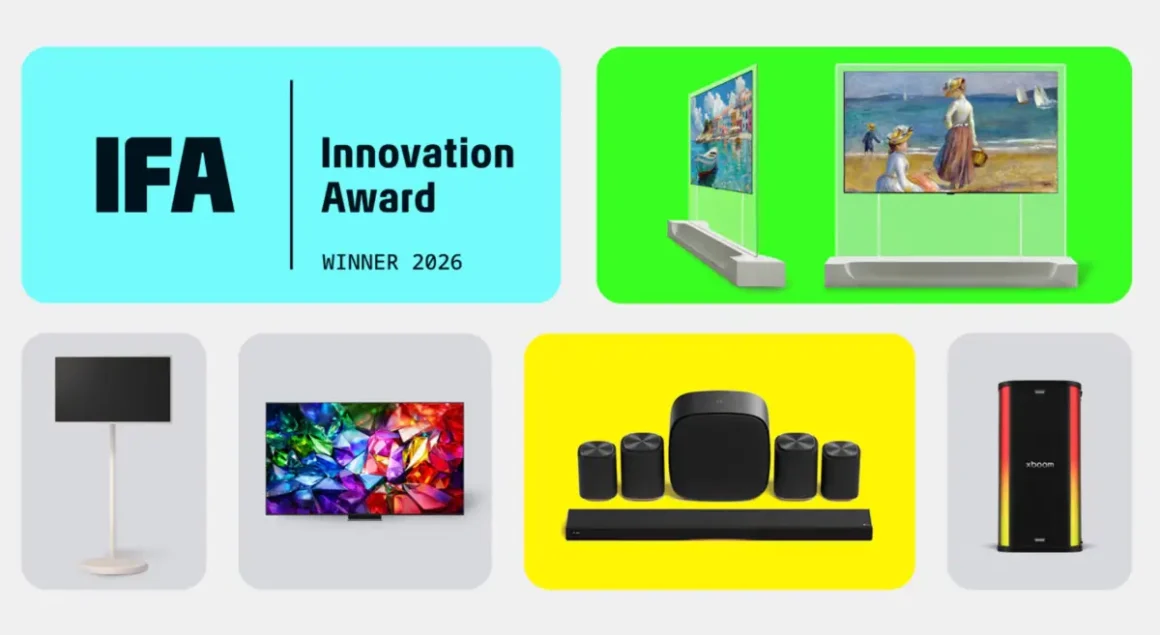 IFA

Innovation Award

WINNER 2026

xboom